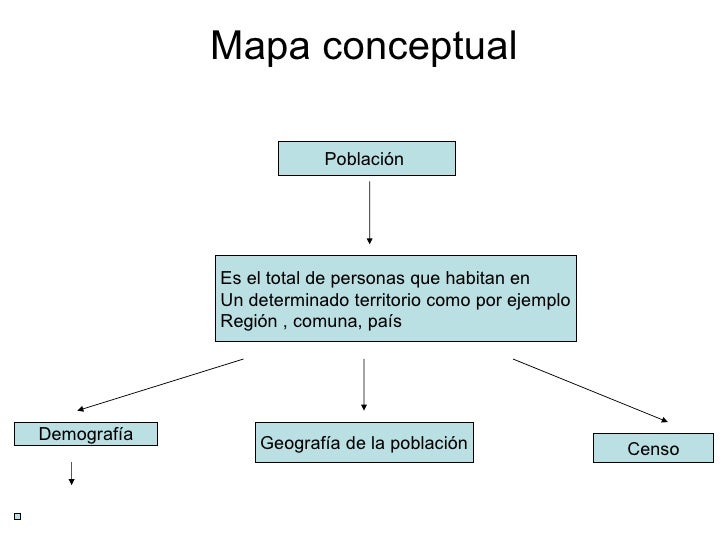 Mapa conceptual

Población

Es el total de personas que habitan en
Un determinado territorio como por ejemplo
Región , comuna, país

Demografía

Geografía de la población

Censo